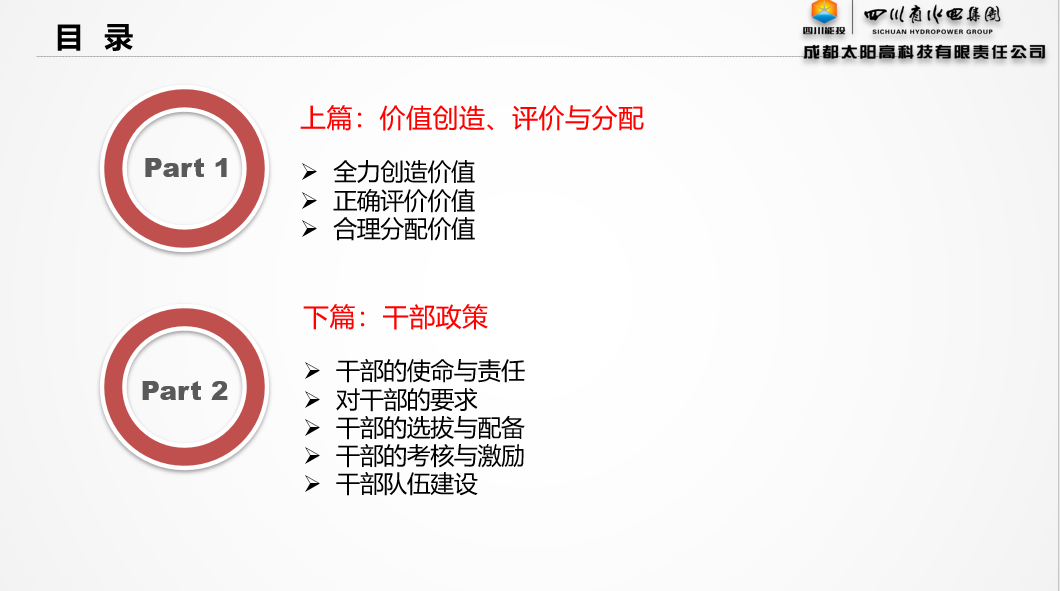 目 录

四川能投 四川省水电集团 SICHUAN HYDROPOWER GROUP
成都太阳高科技有限责任公司

Part 1

上篇：价值创造、评价与分配

➢ 全力创造价值
➢ 正确评价价值
➢ 合理分配价值

Part 2

下篇：干部政策

➢ 干部的使命与责任
➢ 对干部的要求
➢ 干部的选拔与配备
➢ 干部的考核与激励
➢ 干部队伍建设